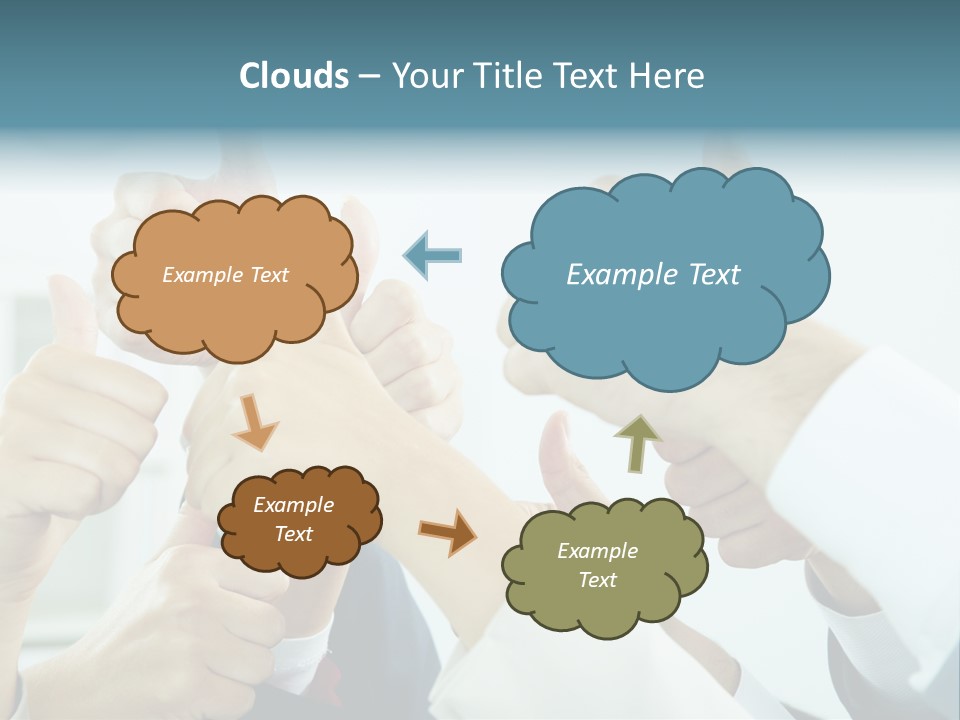 Clouds – Your Title Text Here

Example Text

Example Text

Example Text

Example Text